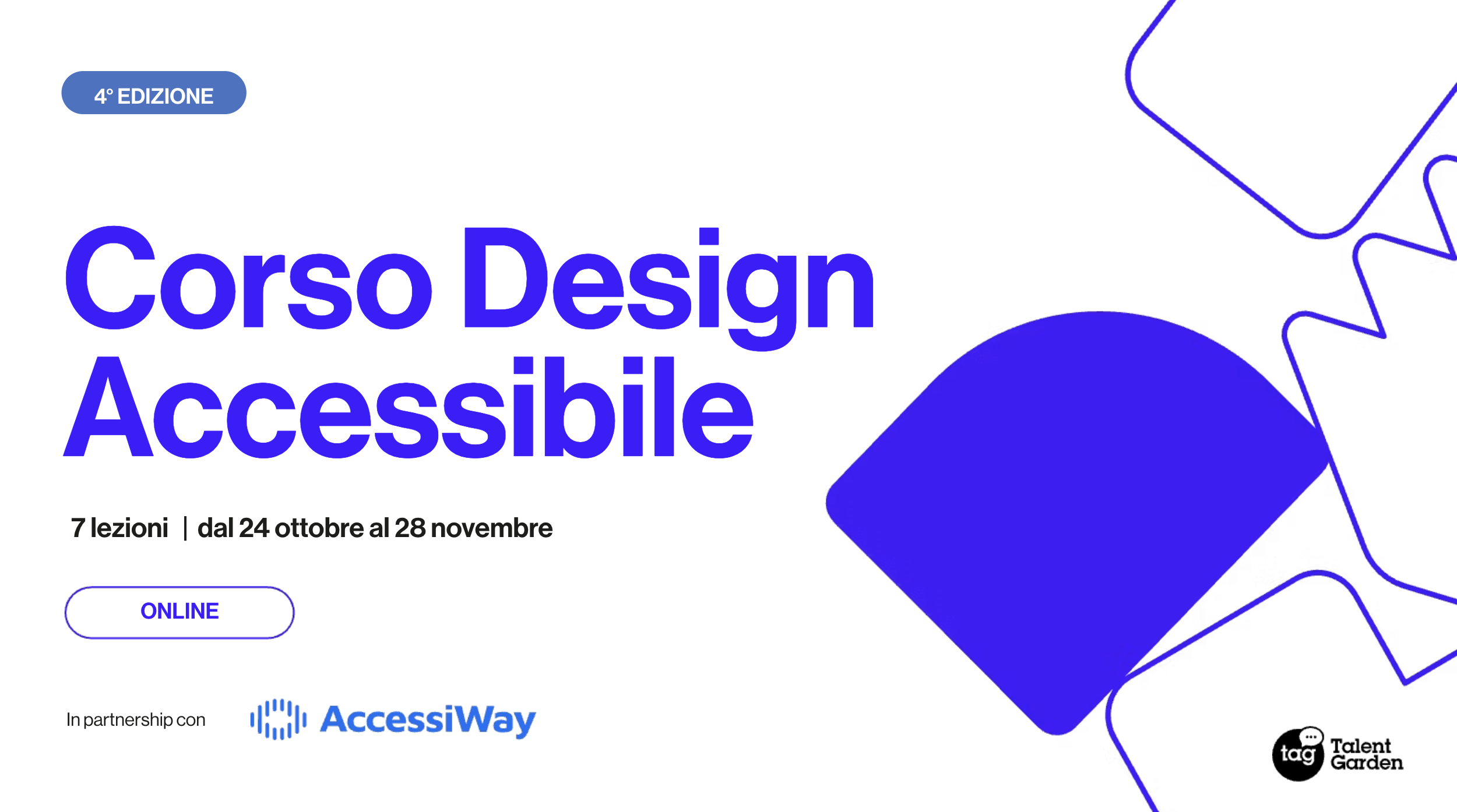 4° EDIZIONE

Corso Design Accessibile

7 lezioni | dal 24 ottobre al 28 novembre

ONLINE

In partnership con AccessiWay

tag Talent Garden